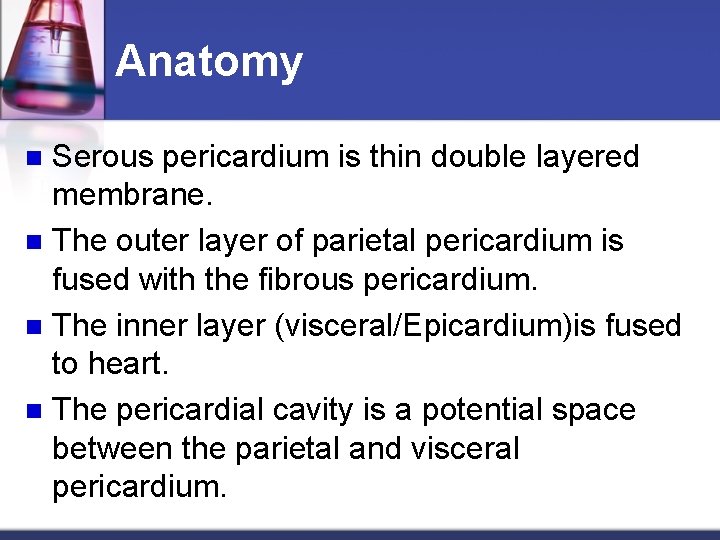 Anatomy

- Serous pericardium is thin double layered membrane.
- The outer layer of parietal pericardium is fused with the fibrous pericardium.
- The inner layer (visceral/Epicardium)is fused to heart.
- The pericardial cavity is a potential space between the parietal and visceral pericardium.